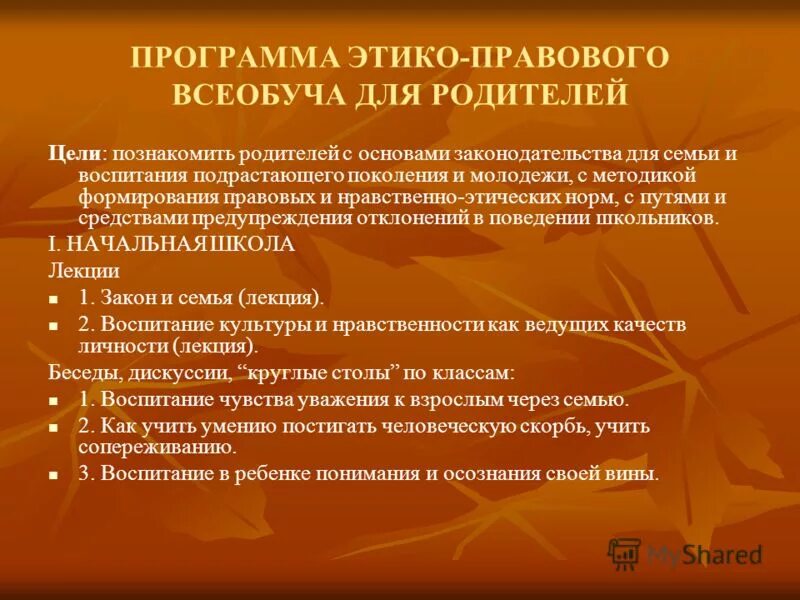 ПРОГРАММА ЭТИКО-ПРАВОВОГО ВСЕОБУЧА ДЛЯ РОДИТЕЛЕЙ

Цели: познакомить родителей с основами законодательства для семьи и воспитания подрастающего поколения и молодежи, с методикой формирования правовых и нравственно-этических норм, с путями и средствами предупреждения отклонений в поведении школьников.

I. НАЧАЛЬНАЯ ШКОЛА

Лекции

1. Закон и семья (лекция).

2. Воспитание культуры и нравственности как ведущих качеств личности (лекция).

Беседы, дискуссии, “круглые столы” по классам:

1. Воспитание чувства уважения к взрослым через семью.

2. Как учить умению постигать человеческую скорбь, учить сопереживанию.

3. Воспитание в ребенке понимания и осознания своей вины.

MyShared